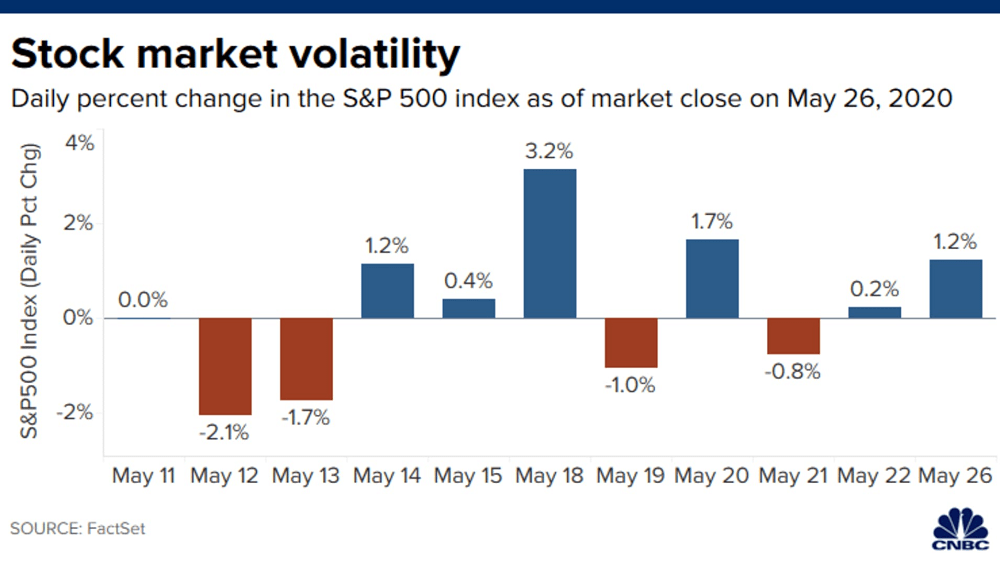 Stock market volatility
Daily percent change in the S&P 500 index as of market close on May 26, 2020

S&P500 Index (Daily Pct Chg)

4%
2%
0%
-2%

0.0%
-2.1%
-1.7%
1.2%
0.4%
3.2%
-1.0%
1.7%
-0.8%
0.2%
1.2%

May 11 May 12 May 13 May 14 May 15 May 18 May 19 May 20 May 21 May 22 May 26

SOURCE: FactSet

CNBC